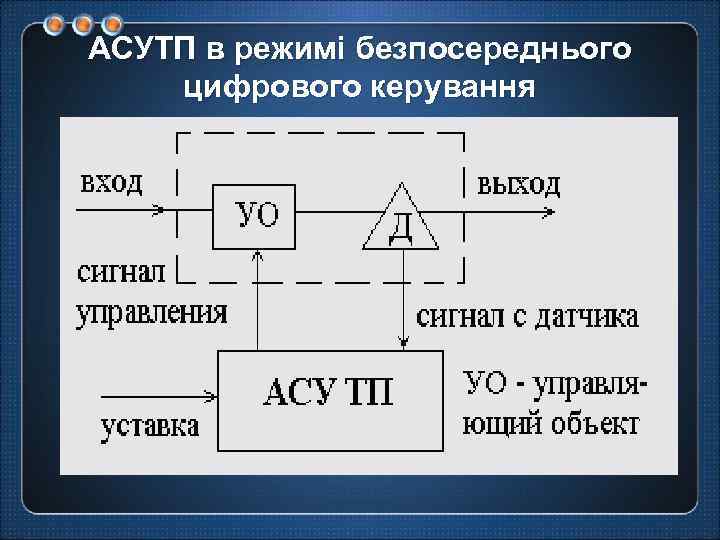 АСУТП в режимі безпосереднього цифрового керування

вход

УО

Д

выход

сигнал управления

сигнал с датчика

АСУ ТП

уставка

УО - управляющий объект